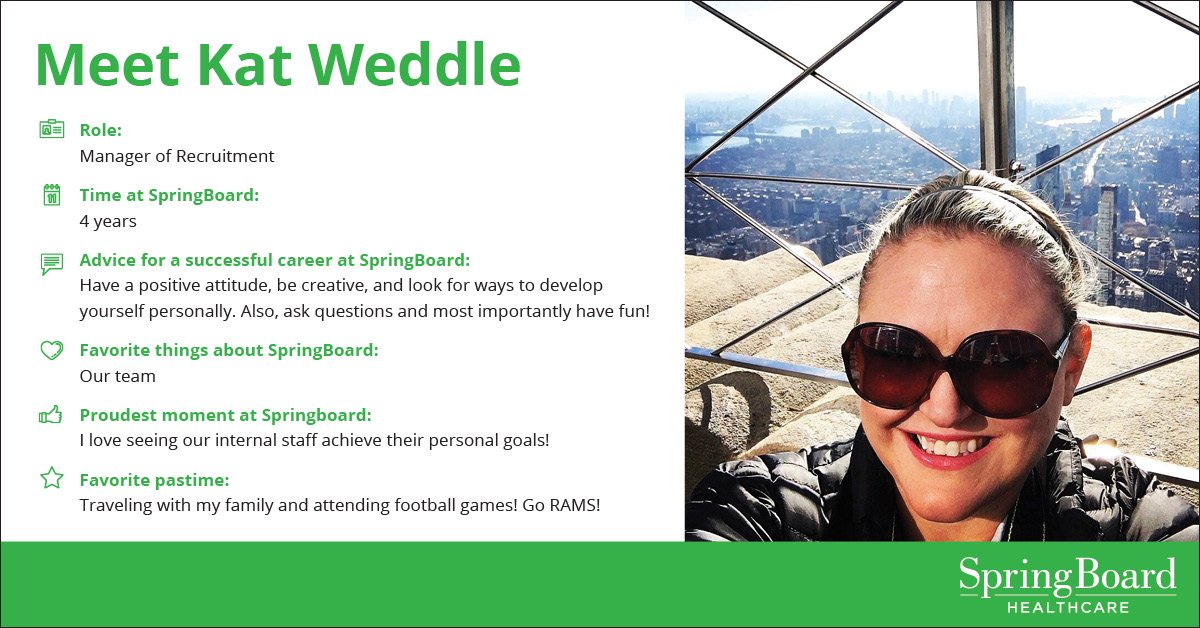 Meet Kat Weddle

Role:
Manager of Recruitment

Time at SpringBoard:
4 years

Advice for a successful career at SpringBoard:
Have a positive attitude, be creative, and look for ways to develop yourself personally. Also, ask questions and most importantly have fun!

Favorite things about SpringBoard:
Our team

Proudest moment at Springboard:
I love seeing our internal staff achieve their personal goals!

Favorite pastime:
Traveling with my family and attending football games! Go RAMS!

SpringBoard
HEALTHCARE